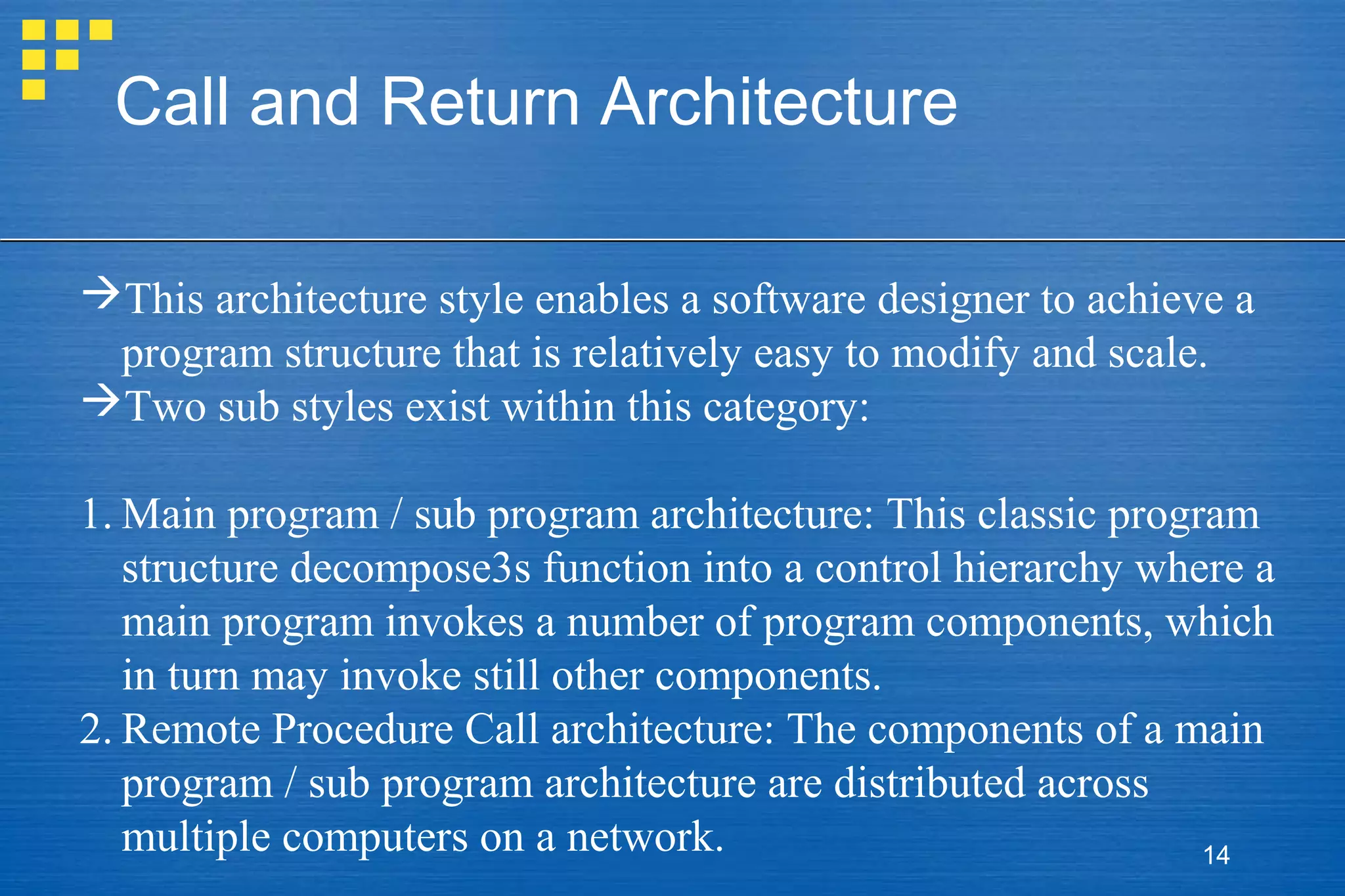 Call and Return Architecture

→This architecture style enables a software designer to achieve a program structure that is relatively easy to modify and scale.
→Two sub styles exist within this category:

1. Main program / sub program architecture: This classic program structure decompose3s function into a control hierarchy where a main program invokes a number of program components, which in turn may invoke still other components.
2. Remote Procedure Call architecture: The components of a main program / sub program architecture are distributed across multiple computers on a network.

14